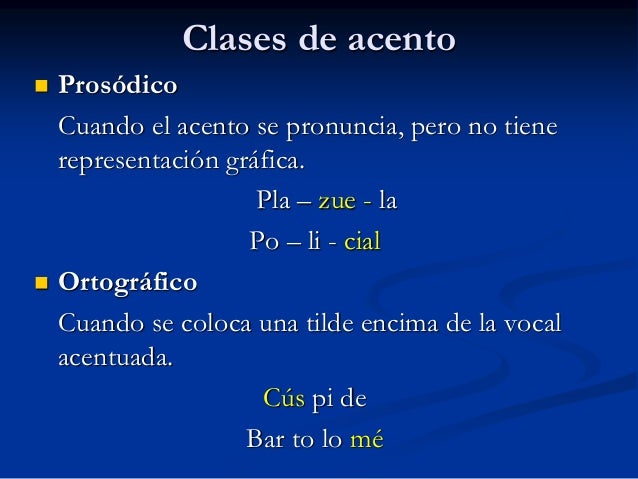 Clases de acento

Prosódico

Cuando el acento se pronuncia, pero no tiene representación gráfica.

Pla – zue - la

Po – li - cial

Ortográfico

Cuando se coloca una tilde encima de la vocal acentuada.

Cús pi de

Bar to lo mé